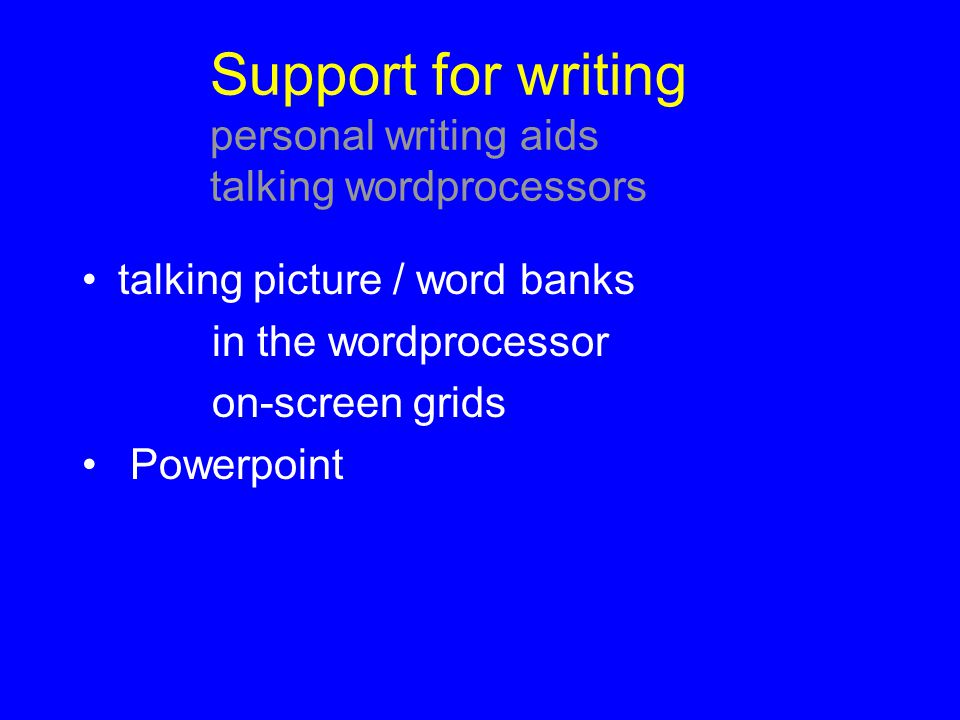 Support for writing
personal writing aids
talking wordprocessors

• talking picture / word banks
in the wordprocessor
on-screen grids
• Powerpoint